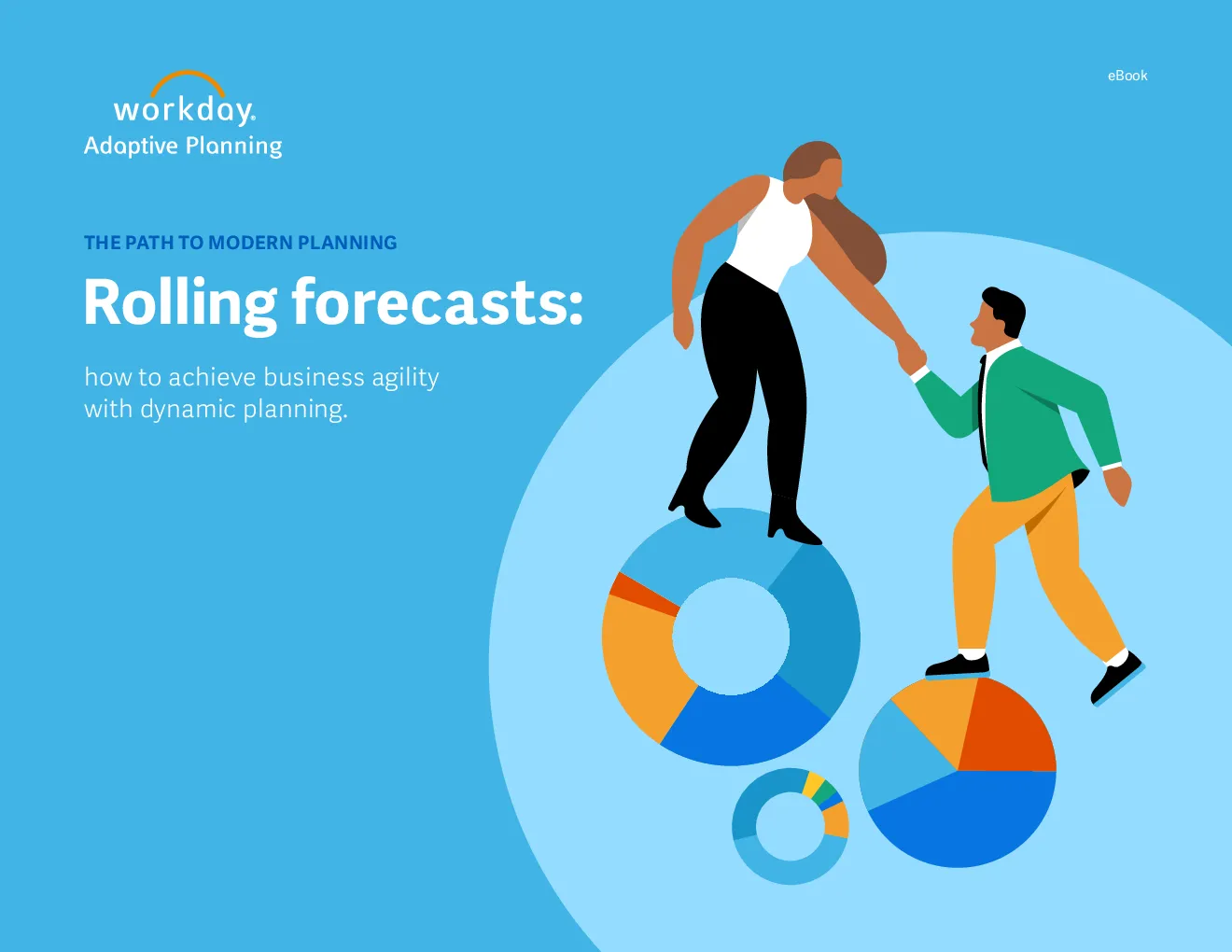 workday.
Adaptive Planning

eBook

THE PATH TO MODERN PLANNING

Rolling forecasts:

how to achieve business agility with dynamic planning.